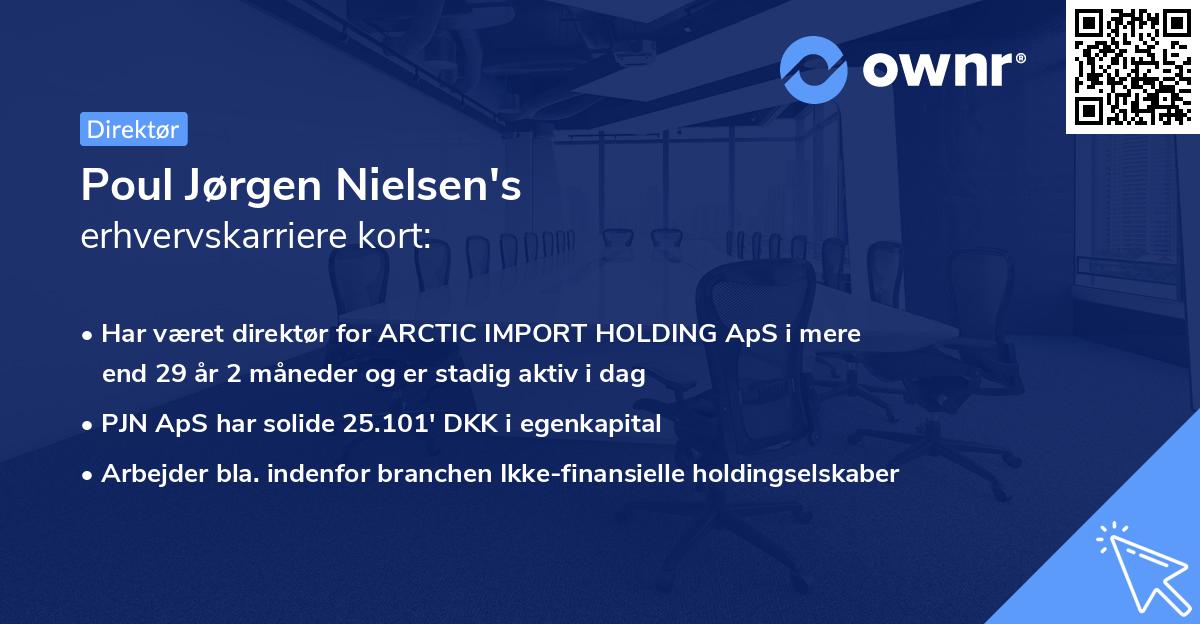 ownr®

Direktør

Poul Jørgen Nielsen's
erhvervskarriere kort:

• Har været direktør for ARCTIC IMPORT HOLDING ApS i mere end 29 år 2 måneder og er stadig aktiv i dag
• PJN ApS har solide 25.101' DKK i egenkapital
• Arbejder bla. indenfor branchen Ikke-finansielle holdingselskaber